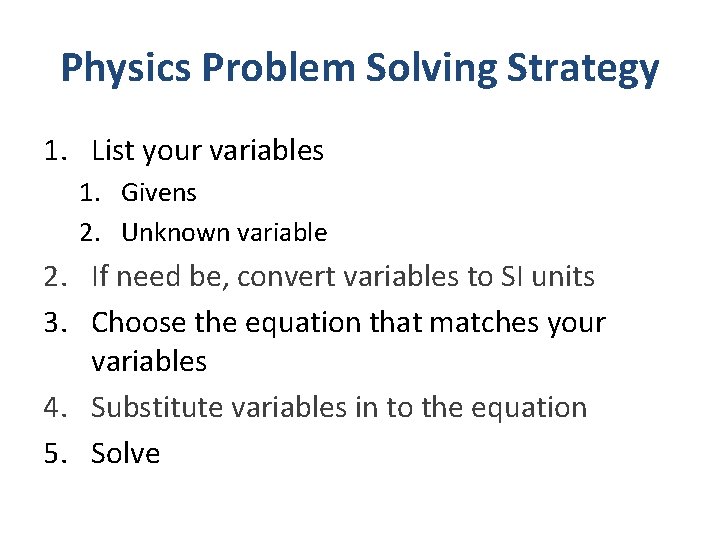 Physics Problem Solving Strategy

1. List your variables
   1. Givens
   2. Unknown variable
2. If need be, convert variables to SI units
3. Choose the equation that matches your variables
4. Substitute variables in to the equation
5. Solve